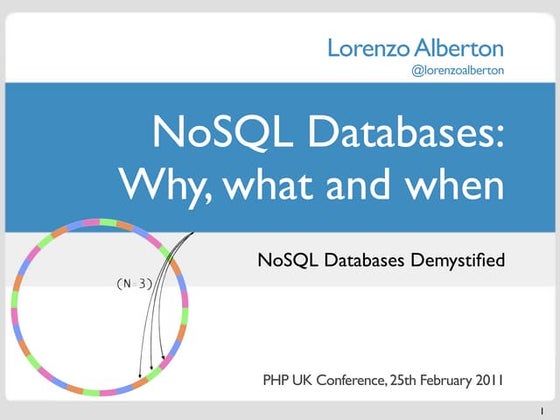 Lorenzo Alberton
@lorenzoalberton

NoSQL Databases: Why, what and when

NoSQL Databases Demystified

(N=3)

PHP UK Conference, 25th February 2011

1